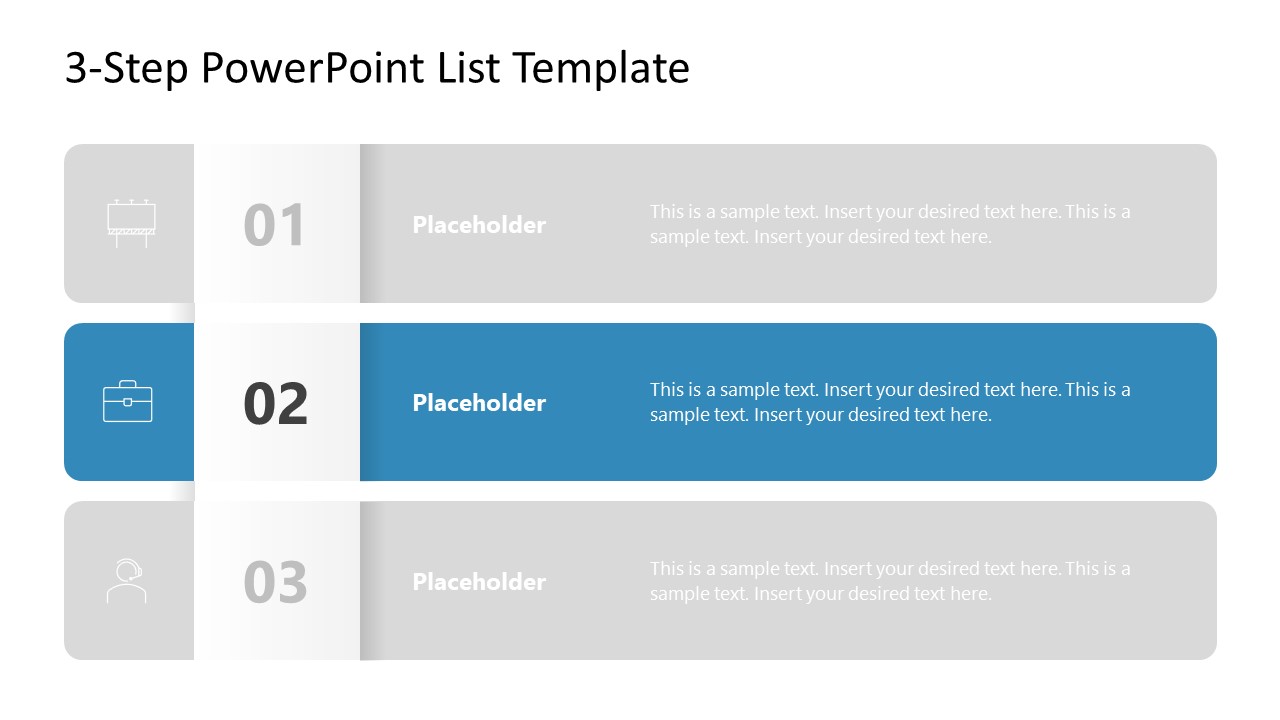 3-Step PowerPoint List Template

01

Placeholder

This is a sample text. Insert your desired text here. This is a sample text. Insert your desired text here.

02

Placeholder

This is a sample text. Insert your desired text here. This is a sample text. Insert your desired text here.

03

Placeholder

This is a sample text. Insert your desired text here. This is a sample text. Insert your desired text here.